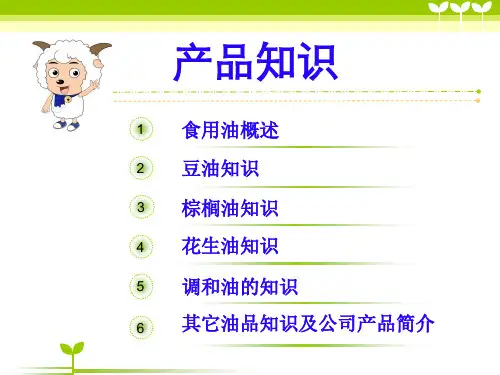 产品知识

1 食用油概述

2 豆油知识

3 棕榈油知识

4 花生油知识

5 调和油的知识

6 其它油品知识及公司产品简介